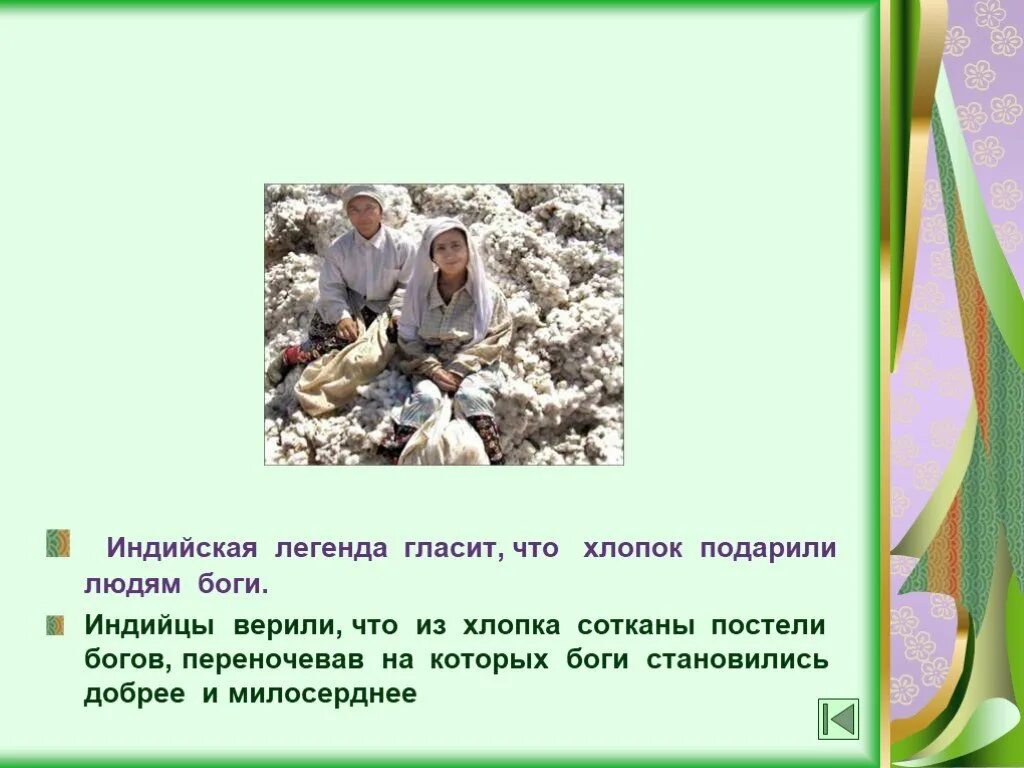 Индийская легенда гласит, что хлопок подарили людям боги.

Индийцы верили, что из хлопка сотканы постели богов, переночевав на которых боги становились добрее и милосерднее